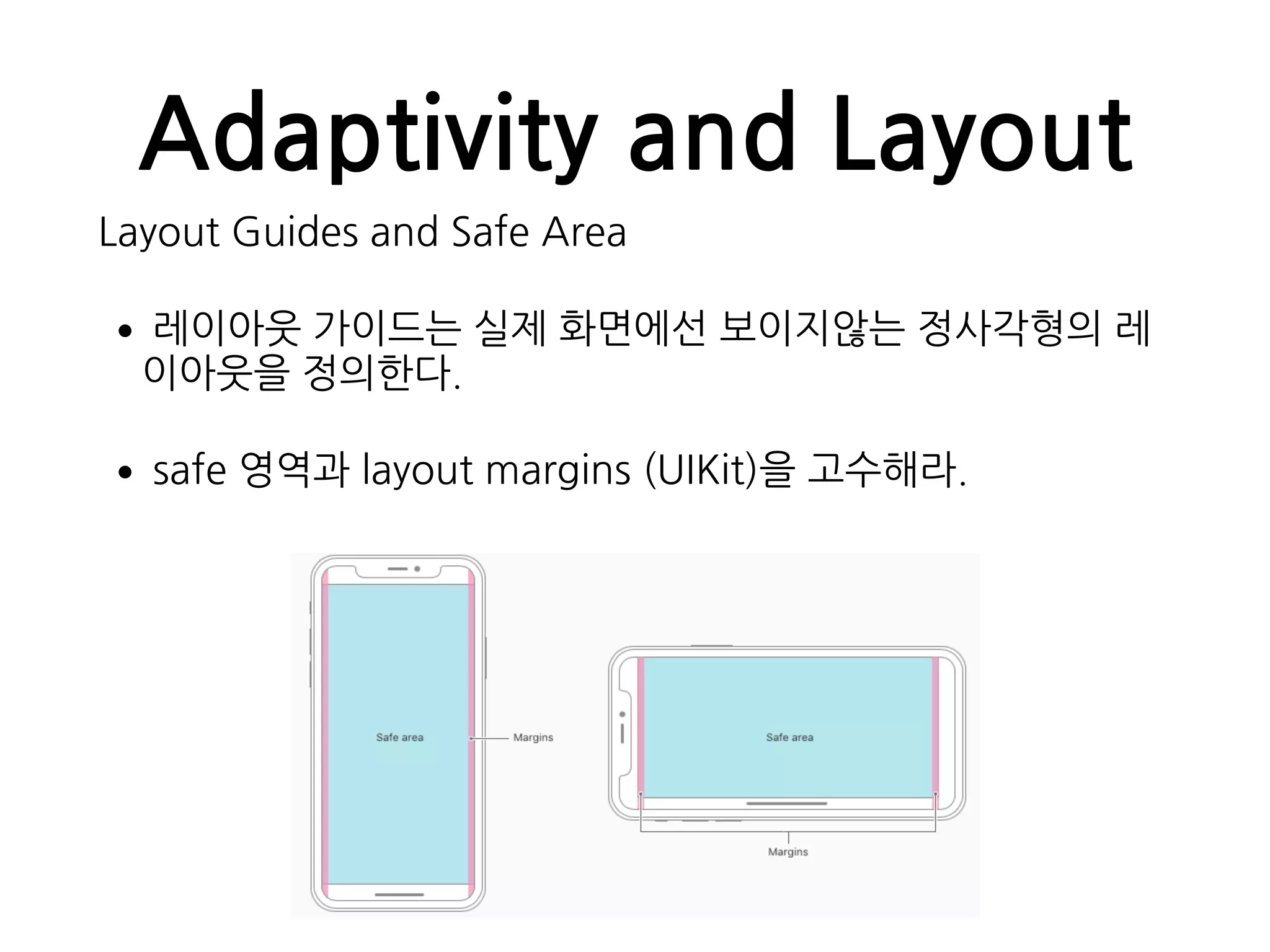 Adaptivity and Layout

Layout Guides and Safe Area

• 레이아웃 가이드는 실제 화면에선 보이지않는 정사각형의 레이아웃을 정의한다.

• safe 영역과 layout margins (UIKit)을 고수해라.

Safe area

Margins

Safe area

Margins